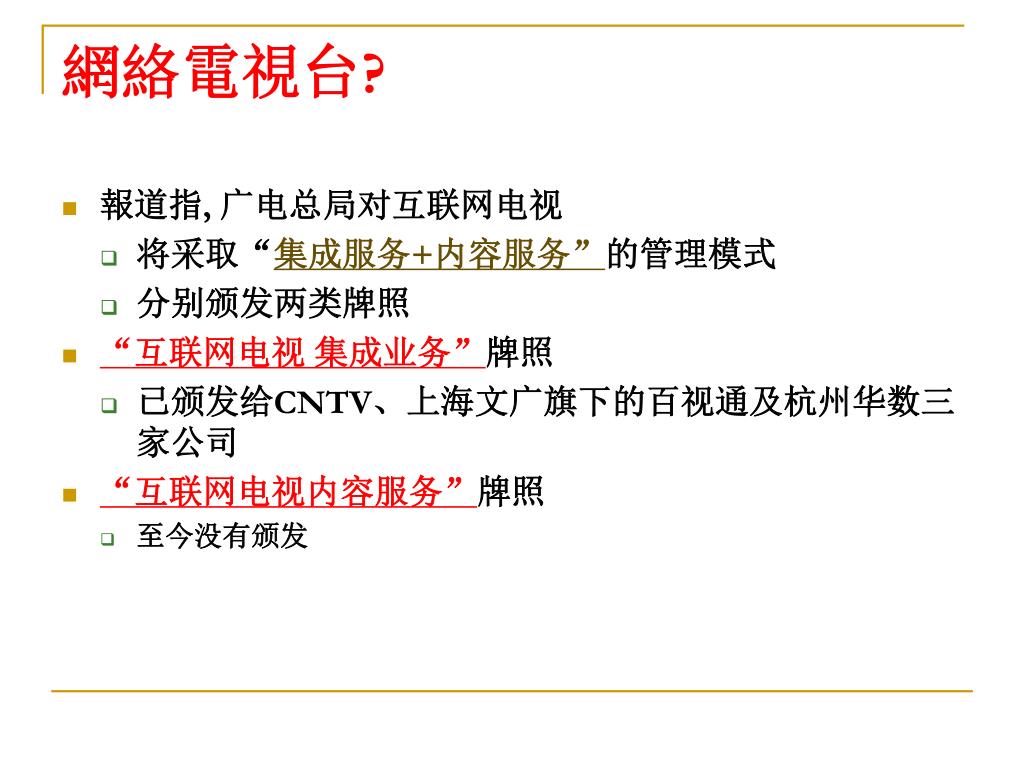 網絡電視台?

報道指, 广电总局对互联网电视

将采取“集成服务+内容服务”的管理模式

分别颁发两类牌照

“互联网电视 集成业务”牌照

已颁发给CNTV、上海文广旗下的百视通及杭州华数三家公司

“互联网电视内容服务”牌照

至今没有颁发